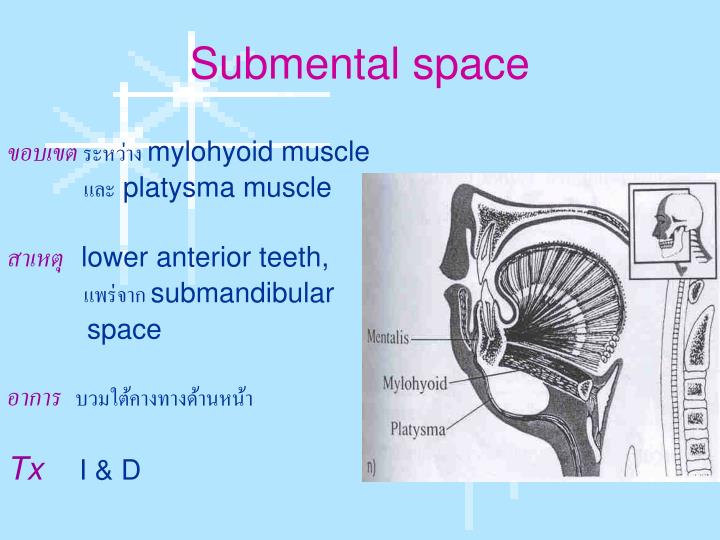 Submental space

ขอบเขต ระหว่าง mylohyoid muscle และ platysma muscle

สาเหตุ lower anterior teeth, แพร่จาก submandibular space

อาการ บวมใต้คางทางด้านหน้า

Tx I & D

Mentalis

Mylohyoid

Platysma

n)